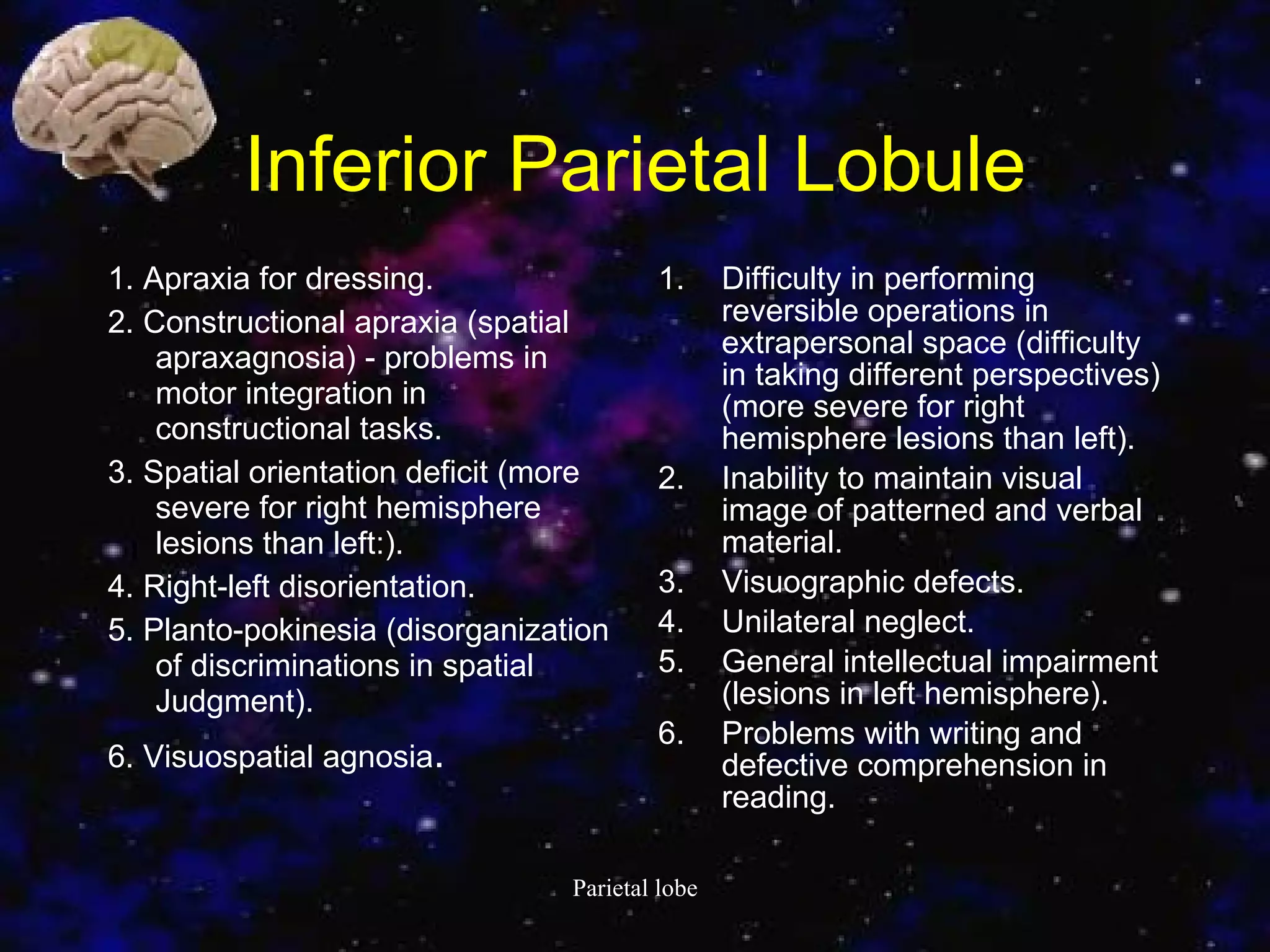 Inferior Parietal Lobule

1. Apraxia for dressing.
2. Constructional apraxia (spatial apraxagnosia) - problems in motor integration in constructional tasks.
3. Spatial orientation deficit (more severe for right hemisphere lesions than left:).
4. Right-left disorientation.
5. Planto-pokinesia (disorganization of discriminations in spatial Judgment).
6. Visuospatial agnosia.

1. Difficulty in performing reversible operations in extrapersonal space (difficulty in taking different perspectives) (more severe for right hemisphere lesions than left).
2. Inability to maintain visual image of patterned and verbal material.
3. Visuographic defects.
4. Unilateral neglect.
5. General intellectual impairment (lesions in left hemisphere).
6. Problems with writing and defective comprehension in reading.

Parietal lobe